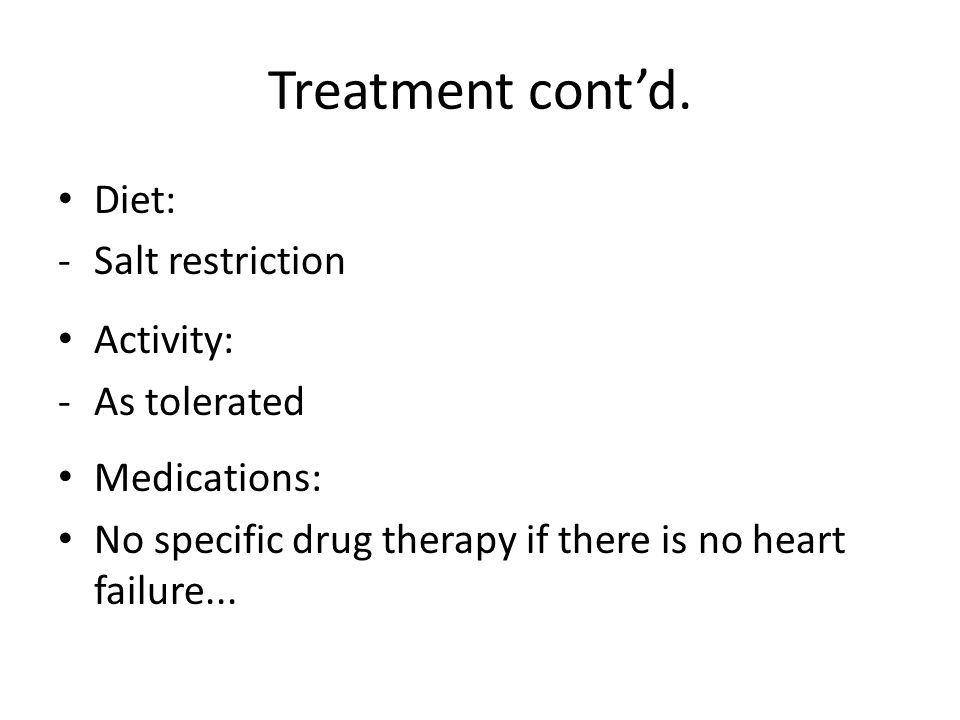 Treatment cont’d.

• Diet:
- Salt restriction

• Activity:
- As tolerated

• Medications:
• No specific drug therapy if there is no heart failure...